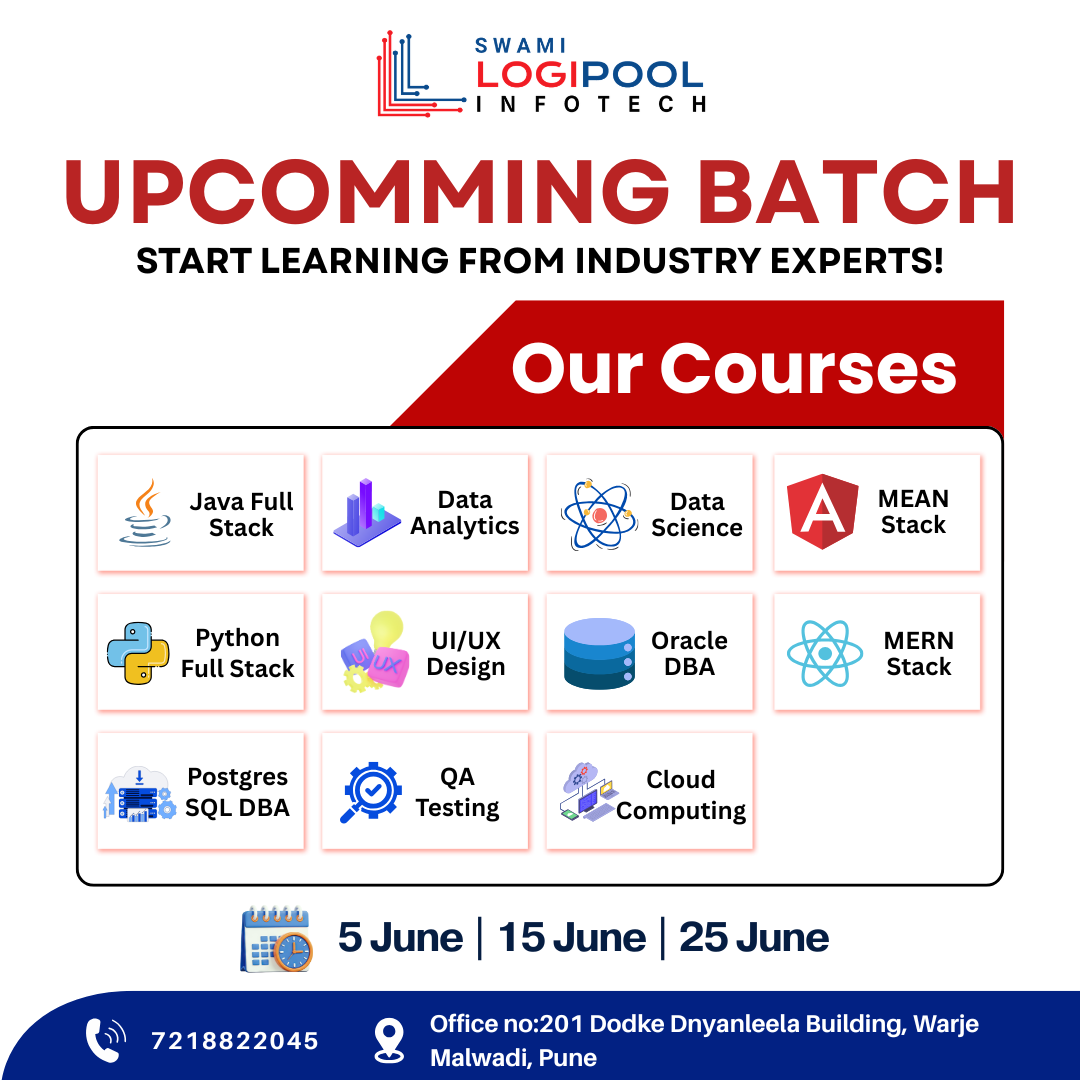 SWAMI
LOGIPOOL
INFOTECH

UPCOMMING BATCH
START LEARNING FROM INDUSTRY EXPERTS!

Our Courses

Java Full Stack
Data Analytics
Data Science
MEAN Stack
Python Full Stack
UI/UX Design
Oracle DBA
MERN Stack
Postgres SQL DBA
QA Testing
Cloud Computing

5 June | 15 June | 25 June

7218822045
Office no:201 Dodke Dnyanleela Building, Warje Malwadi, Pune